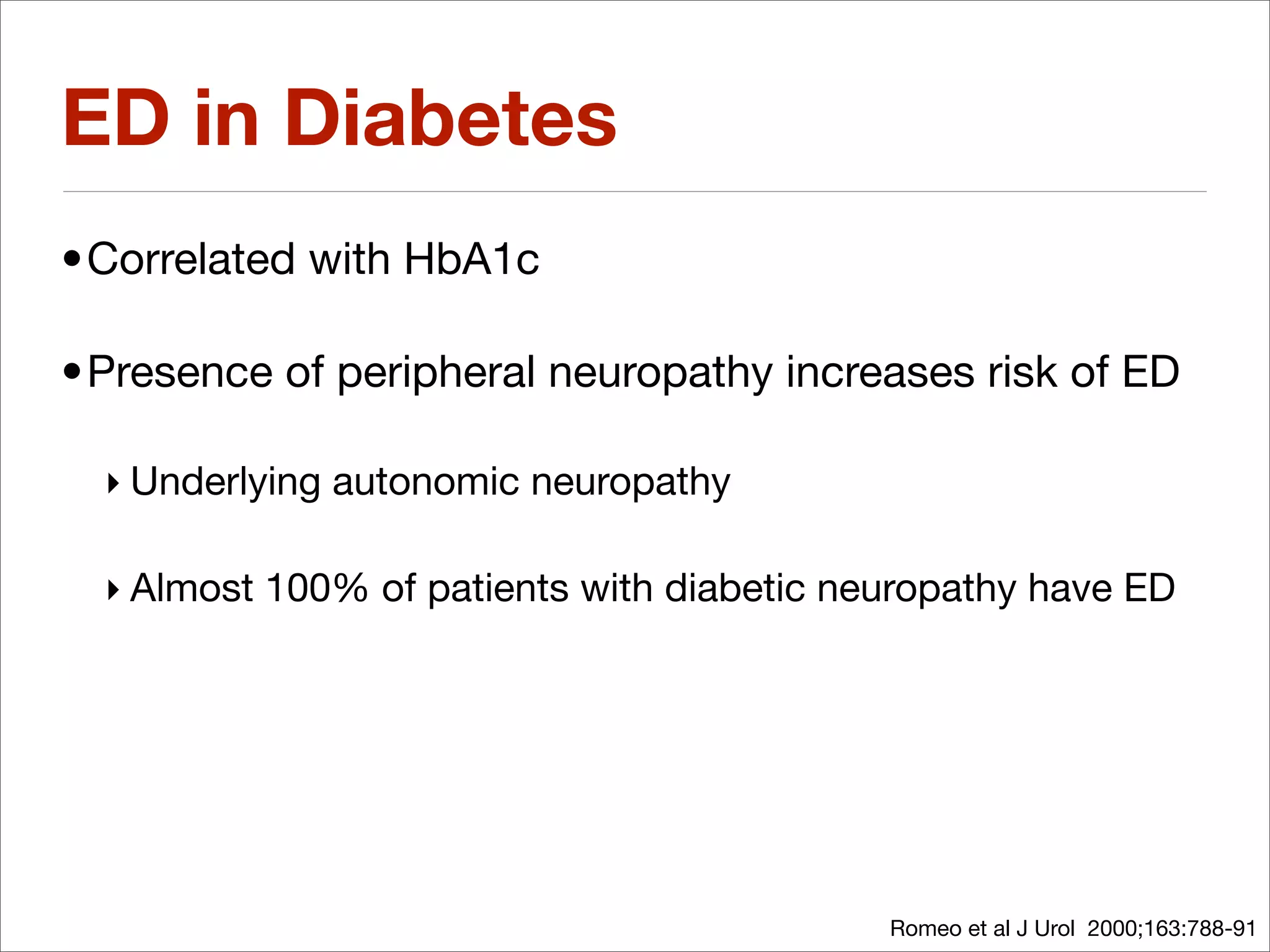 ED in Diabetes

• Correlated with HbA1c

• Presence of peripheral neuropathy increases risk of ED

‣ Underlying autonomic neuropathy

‣ Almost 100% of patients with diabetic neuropathy have ED

Romeo et al J Urol 2000;163:788-91